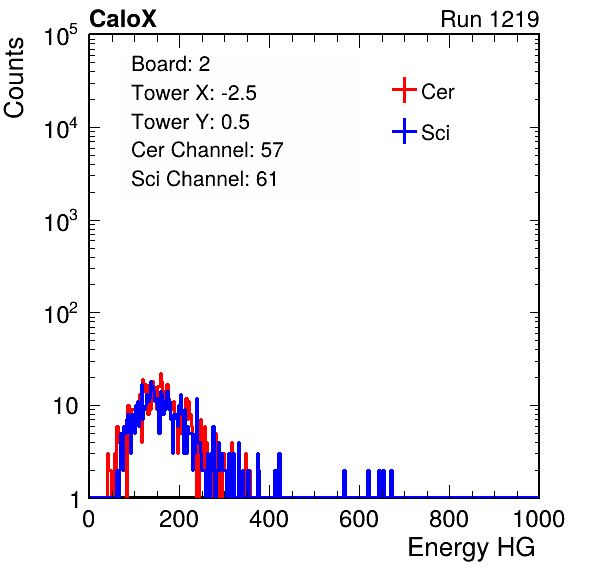 CaloX

Run 1219

Counts

$10^5$

$10^4$

$10^3$

$10^2$

10

1

Board: 2
Tower X: -2.5
Tower Y: 0.5
Cer Channel: 57
Sci Channel: 61

Cer

Sci

0

200

400

600

800

1000

Energy HG